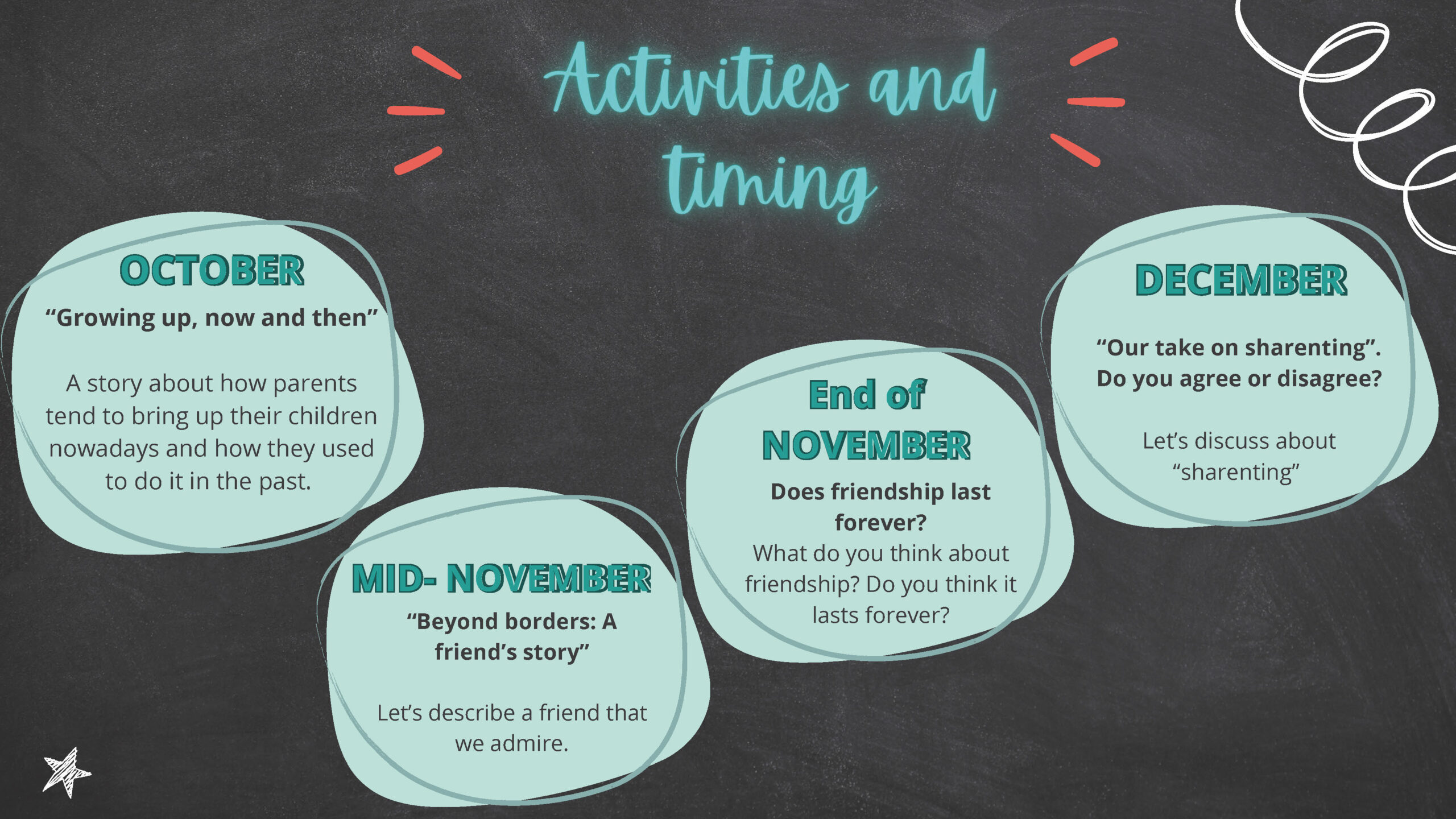 Activities and timing

OCTOBER
“Growing up, now and then”

A story about how parents tend to bring up their children nowadays and how they used to do it in the past.

MID- NOVEMBER
“Beyond borders: A friend’s story”

Let’s describe a friend that we admire.

End of NOVEMBER
Does friendship last forever?
What do you think about friendship? Do you think it lasts forever?

DECEMBER

“Our take on sharenting”. Do you agree or disagree?

Let’s discuss about “sharenting”